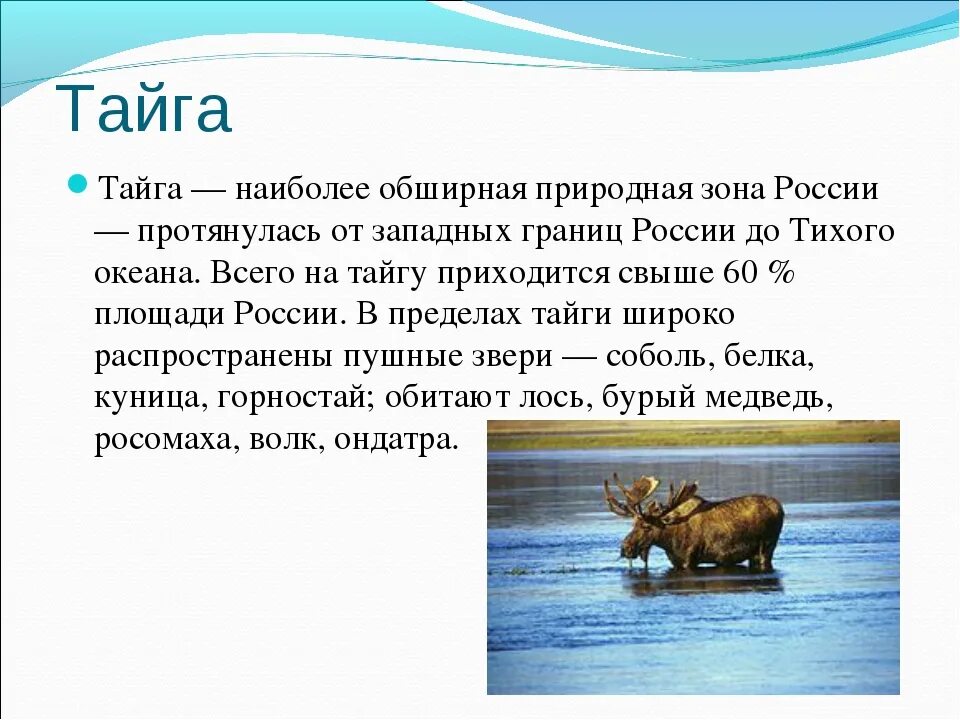 Тайга

Тайга — наиболее обширная природная зона России — протянулась от западных границ России до Тихого океана. Всего на тайгу приходится свыше 60 % площади России. В пределах тайги широко распространены пушные звери — соболь, белка, куница, горностай; обитают лось, бурый медведь, росомаха, волк, ондатра.